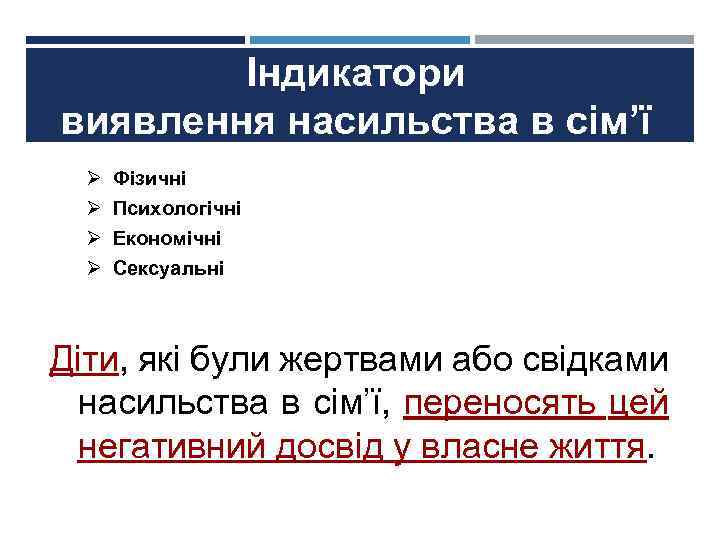 Індикатори
виявлення насильства в сім'ї

➢ Фізичні
➢ Психологічні
➢ Економічні
➢ Сексуальні

Діти, які були жертвами або свідками насильства в сім'ї, переносять цей негативний досвід у власне життя.